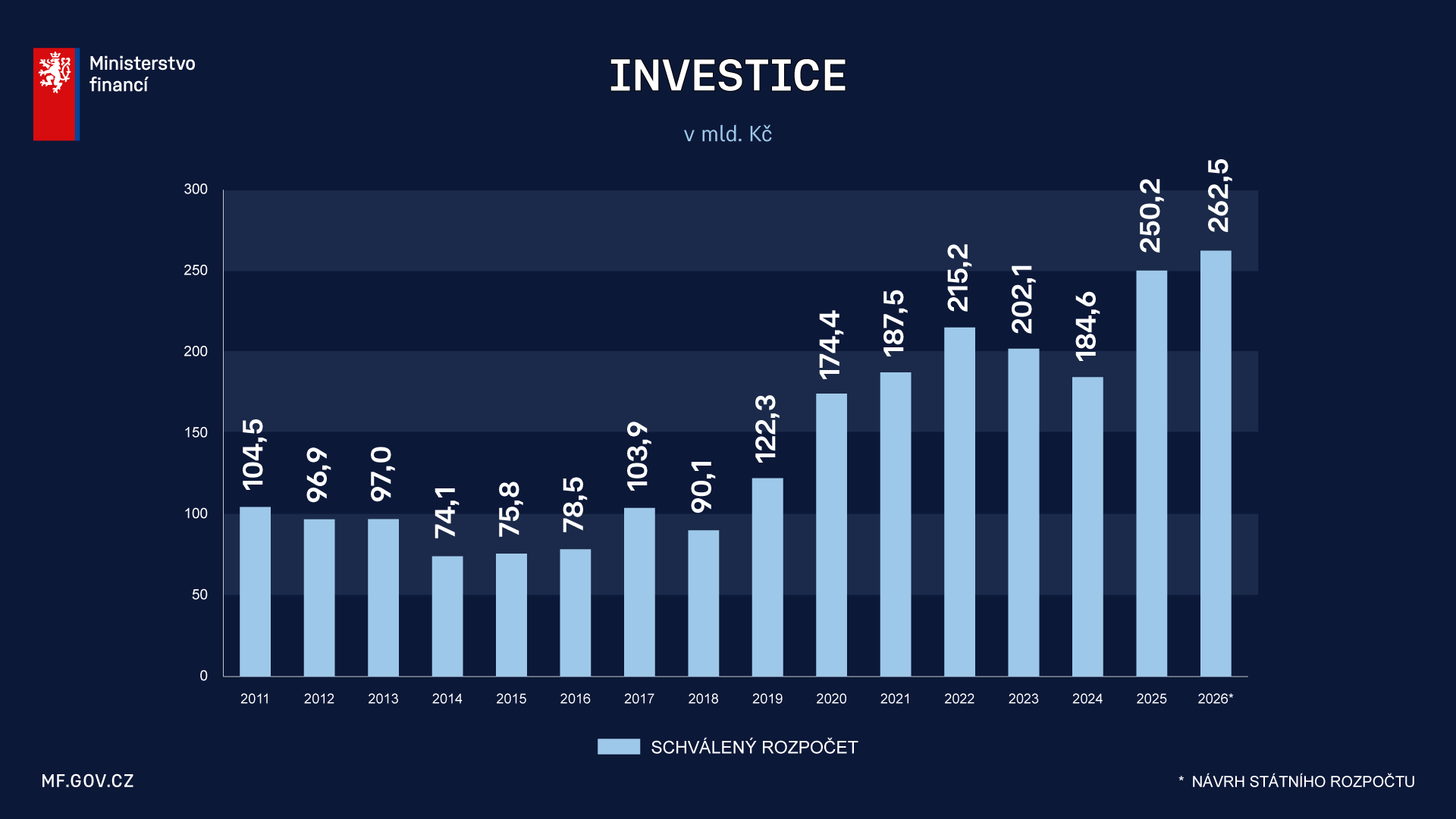 Ministerstvo financí

INVESTICE

v mld. Kč

300
250
200
150
100
50
0

104,5
96,9
97,0
74,1
75,8
78,5
103,9
90,1
122,3
174,4
187,5
215,2
202,1
184,6
250,2
262,5

2011 2012 2013 2014 2015 2016 2017 2018 2019 2020 2021 2022 2023 2024 2025 2026*

SCHVÁLENÝ ROZPOČET

MF.GOV.CZ

* NÁVRH STÁTNÍHO ROZPOČTU